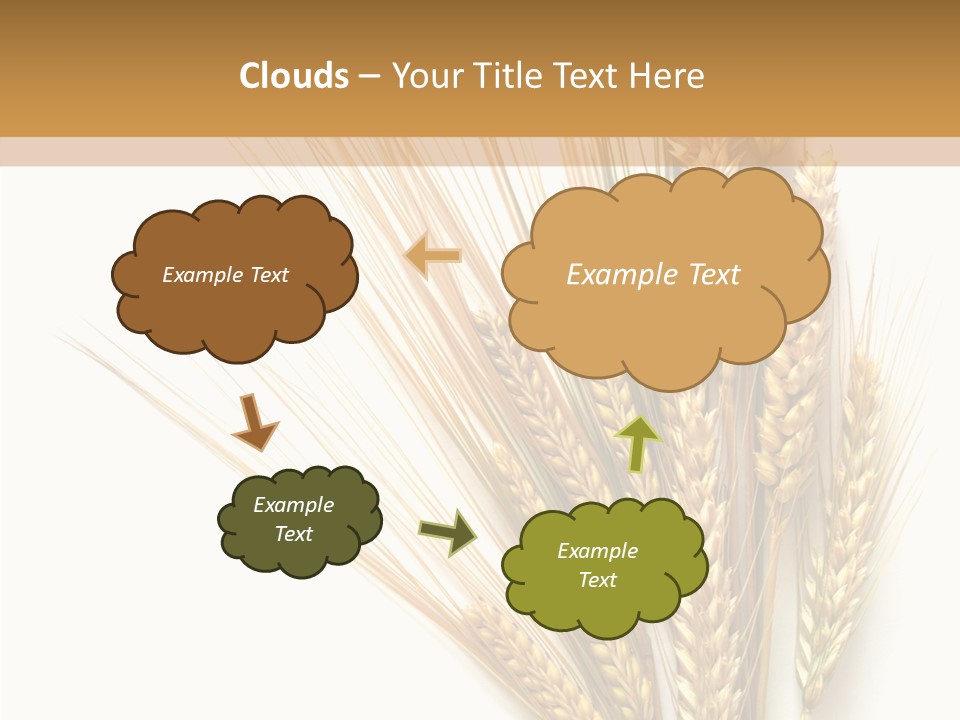 Clouds – Your Title Text Here

Example Text

Example Text

Example Text

Example Text